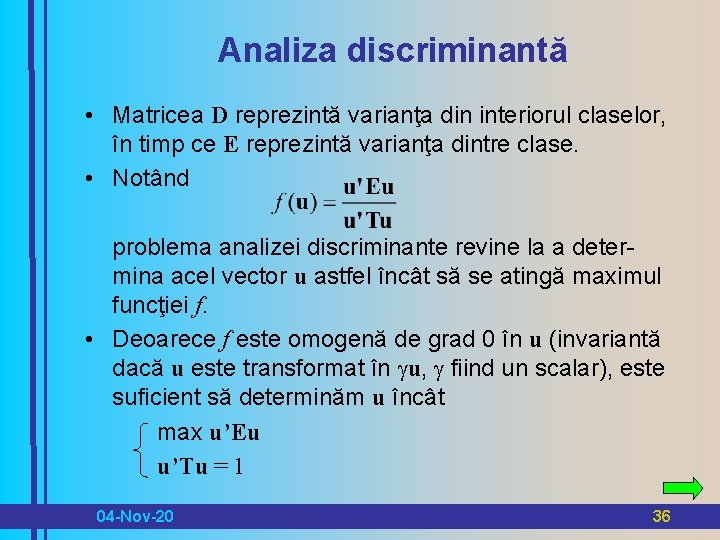 Analiza discriminantă

• Matricea $\mathbf{D}$ reprezintă varianţa din interiorul claselor, în timp ce $\mathbf{E}$ reprezintă varianţa dintre clase.

• Notând

$f(\mathbf{u}) = \frac{\mathbf{u'Eu}}{\mathbf{u'Tu}}$

problema analizei discriminante revine la a determina acel vector $\mathbf{u}$ astfel încât să se atingă maximul funcţiei $f$.

• Deoarece $f$ este omogenă de grad 0 în $\mathbf{u}$ (invariantă dacă $\mathbf{u}$ este transformat în $\gamma\mathbf{u}$, $\gamma$ fiind un scalar), este suficient să determinăm $\mathbf{u}$ încât

$\begin{cases} \max \mathbf{u'Eu} \\ \mathbf{u'Tu} = 1 \end{cases}$

04-Nov-20

36